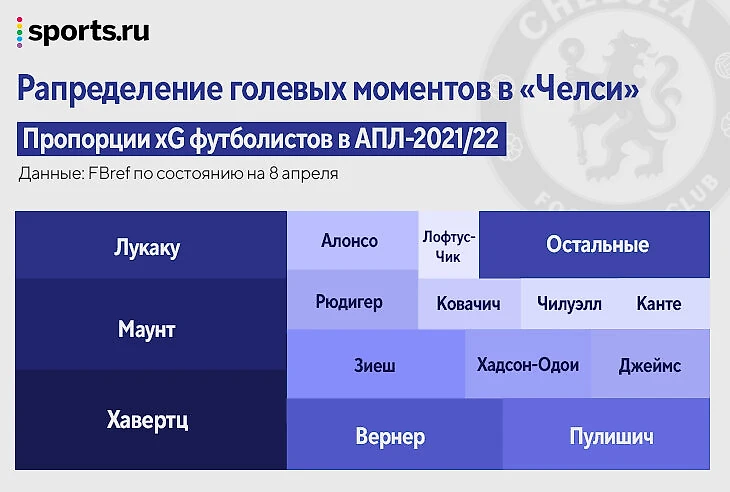 sports.ru

Рапределение голевых моментов в «Челси»

Пропорции xG футболистов в АПЛ-2021/22

Данные: FBref по состоянию на 8 апреля

Лукаку

Маунт

Хавертц

Алонсо

Лофтус-Чик

Остальные

Рюдигер

Ковачич

Чилуэлл

Канте

Зиеш

Хадсон-Одои

Джеймс

Вернер

Пулишич

CHELSEA FOOTBALL CLUB